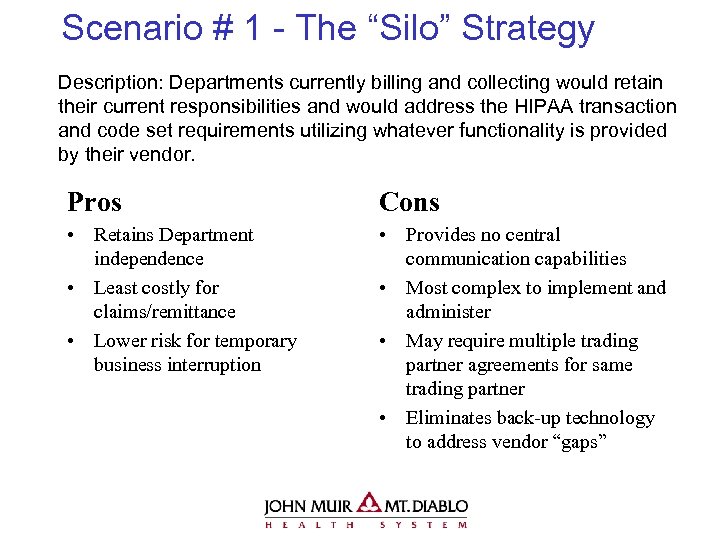 Scenario # 1 - The “Silo” Strategy

Description: Departments currently billing and collecting would retain their current responsibilities and would address the HIPAA transaction and code set requirements utilizing whatever functionality is provided by their vendor.

Pros
• Retains Department independence
• Least costly for claims/remittance
• Lower risk for temporary business interruption

Cons
• Provides no central communication capabilities
• Most complex to implement and administer
• May require multiple trading partner agreements for same trading partner
• Eliminates back-up technology to address vendor “gaps”

JOHN MUIR MT. DIABLO
HEALTH SYSTEM